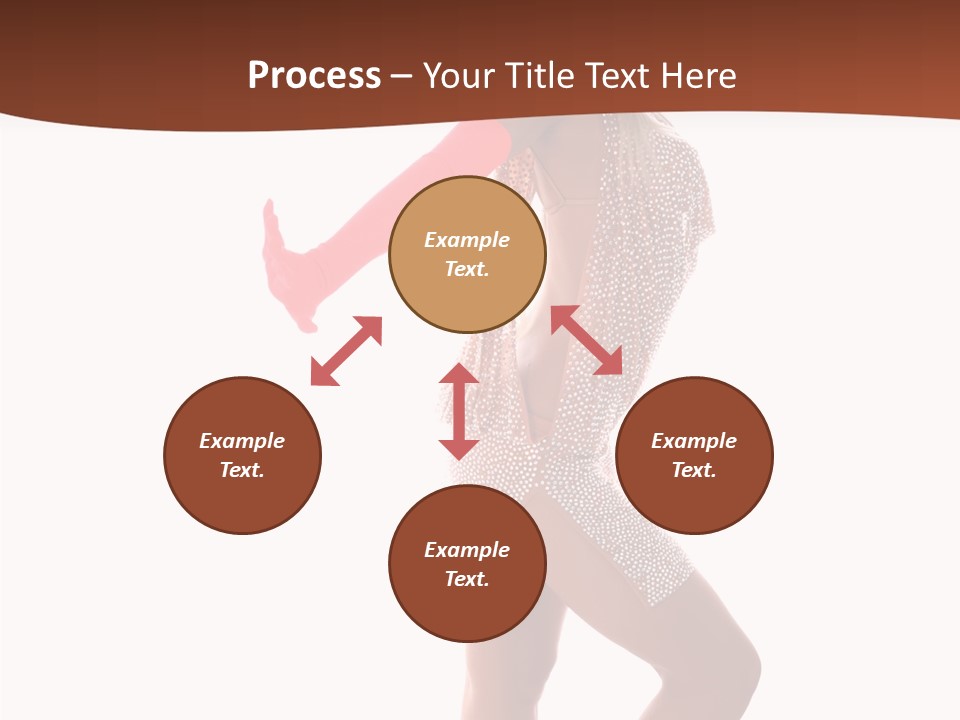 Process – Your Title Text Here

Example Text.

Example Text.

Example Text.

Example Text.